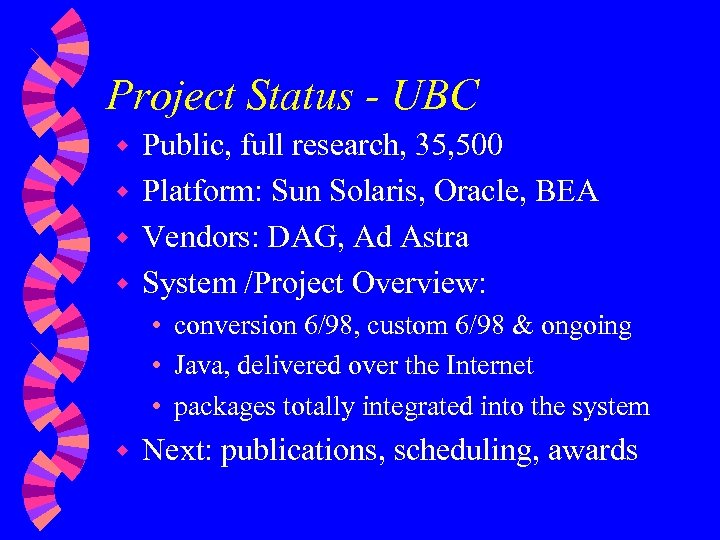 Project Status - UBC

- Public, full research, 35,500
- Platform: Sun Solaris, Oracle, BEA
- Vendors: DAG, Ad Astra
- System /Project Overview:
  - conversion 6/98, custom 6/98 & ongoing
  - Java, delivered over the Internet
  - packages totally integrated into the system
- Next: publications, scheduling, awards